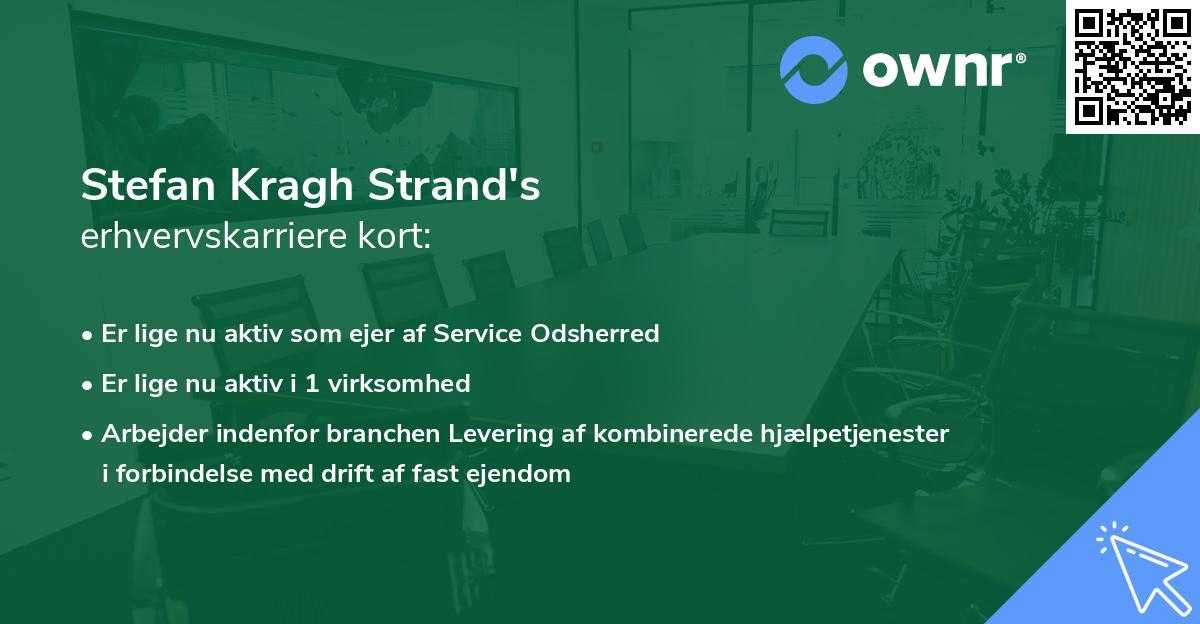 ownr®

Stefan Kragh Strand's
erhvervskarriere kort:

• Er lige nu aktiv som ejer af Service Odsherred
• Er lige nu aktiv i 1 virksomhed
• Arbejder indenfor branchen Levering af kombinerede hjælpetjenester i forbindelse med drift af fast ejendom